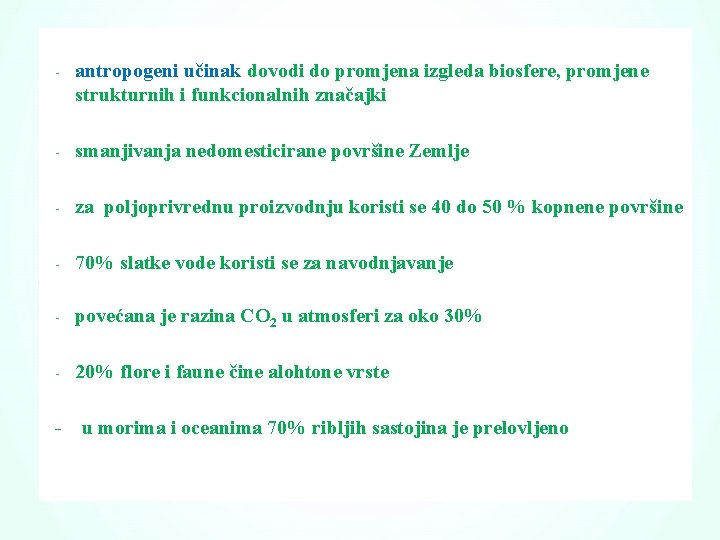 - antropogeni učinak dovodi do promjena izgleda biosfere, promjene strukturnih i funkcionalnih značajki

- smanjivanja nedomesticirane površine Zemlje

- za poljoprivrednu proizvodnju koristi se 40 do 50 % kopnene površine

- 70% slatke vode koristi se za navodnjavanje

- povećana je razina $CO_2$ u atmosferi za oko 30%

- 20% flore i faune čine alohtone vrste

- u morima i oceanima 70% ribljih sastojina je prelovljeno